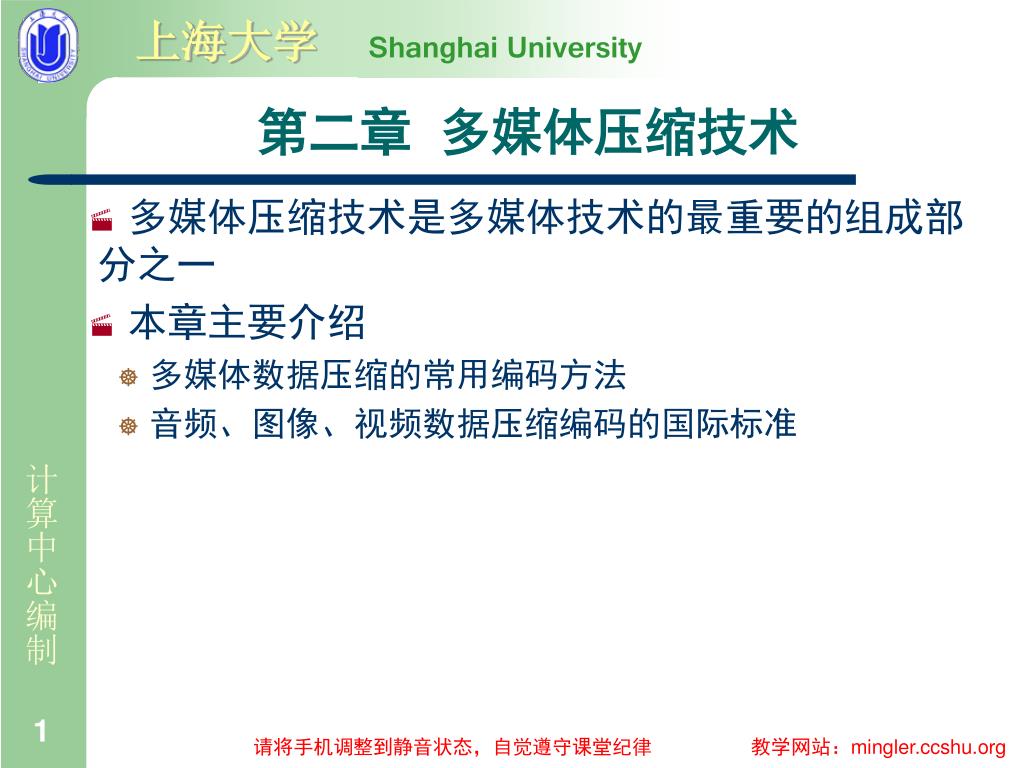 上海大学 Shanghai University

第二章 多媒体压缩技术

多媒体压缩技术是多媒体技术的最重要的组成部分之一

本章主要介绍

多媒体数据压缩的常用编码方法

音频、图像、视频数据压缩编码的国际标准

计算中心编制

1

请将手机调整到静音状态，自觉遵守课堂纪律

教学网站：mingler.ccshu.org